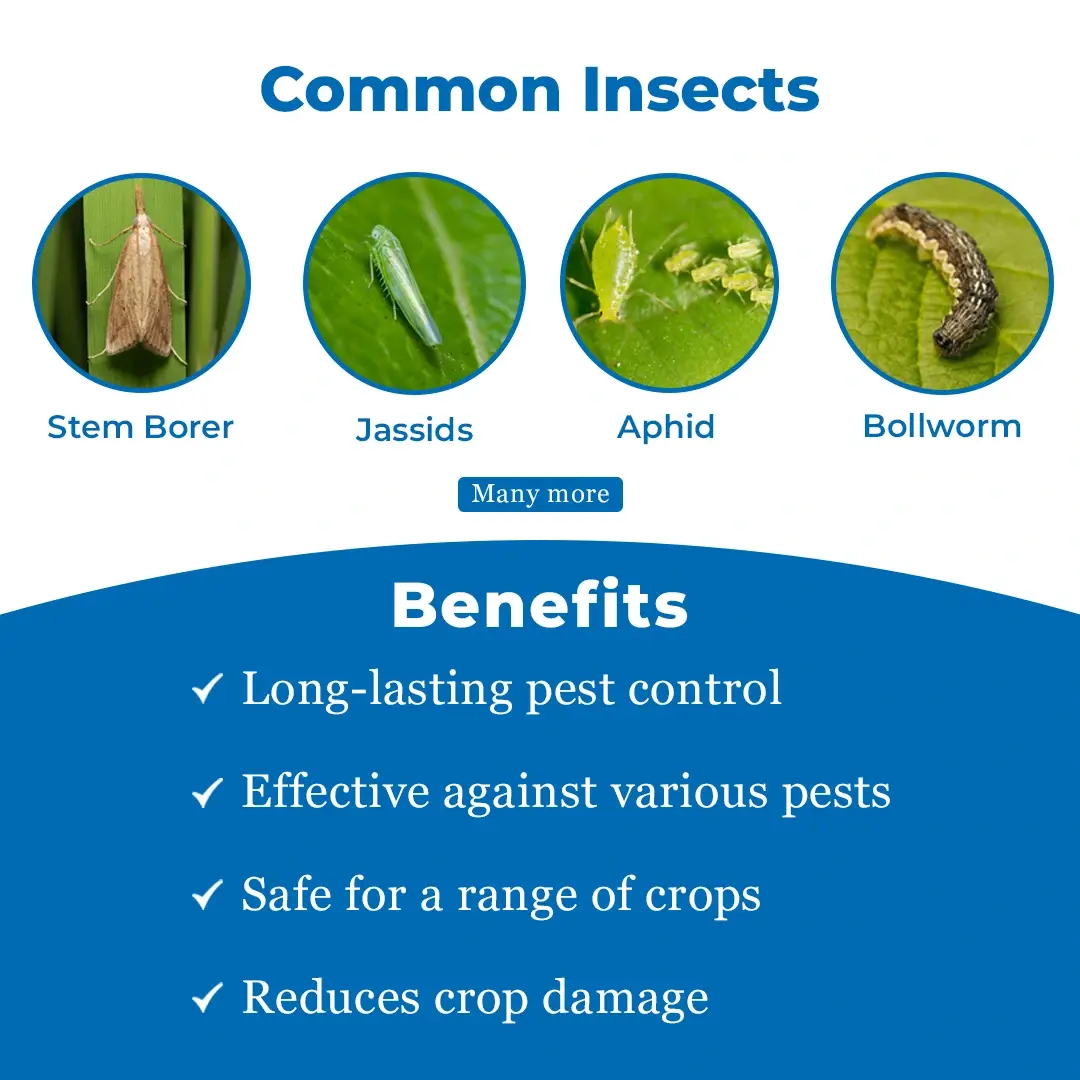 Common Insects

Stem Borer

Jassids

Aphid

Bollworm

Many more

Benefits

✓ Long-lasting pest control

✓ Effective against various pests

✓ Safe for a range of crops

✓ Reduces crop damage